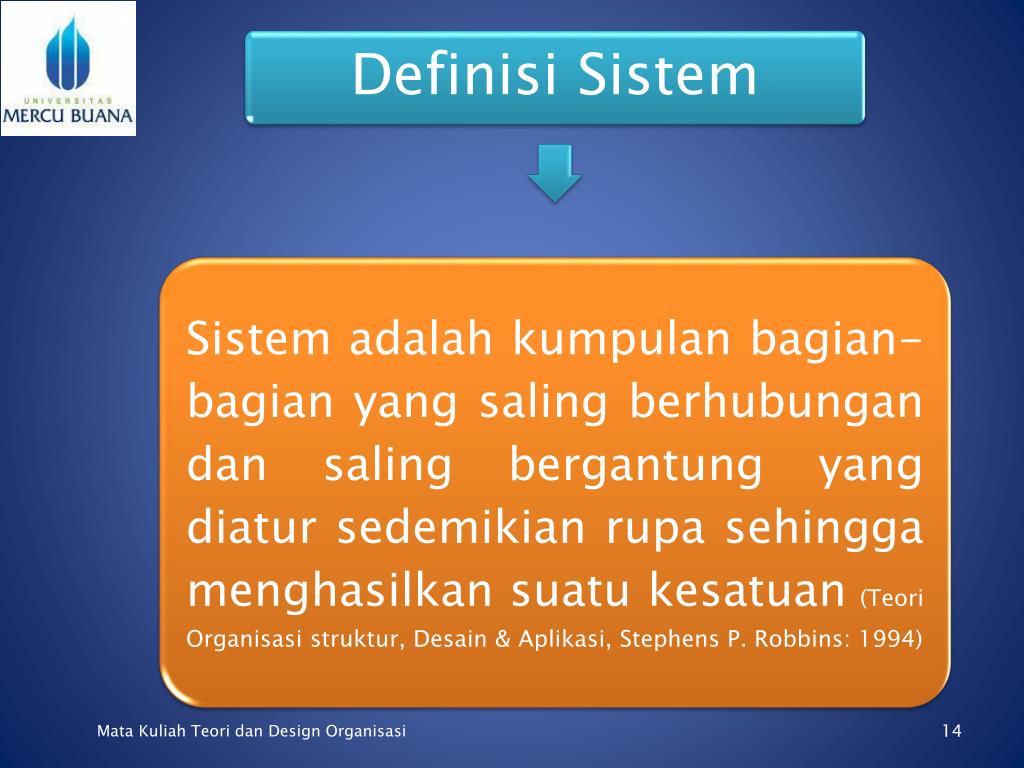 UNIVERSITAS
MERCU BUANA

Definisi Sistem

Sistem adalah kumpulan bagian-bagian yang saling berhubungan dan saling bergantung yang diatur sedemikian rupa sehingga menghasilkan suatu kesatuan (Teori Organisasi struktur, Desain & Aplikasi, Stephens P. Robbins: 1994)

Mata Kuliah Teori dan Design Organisasi

14